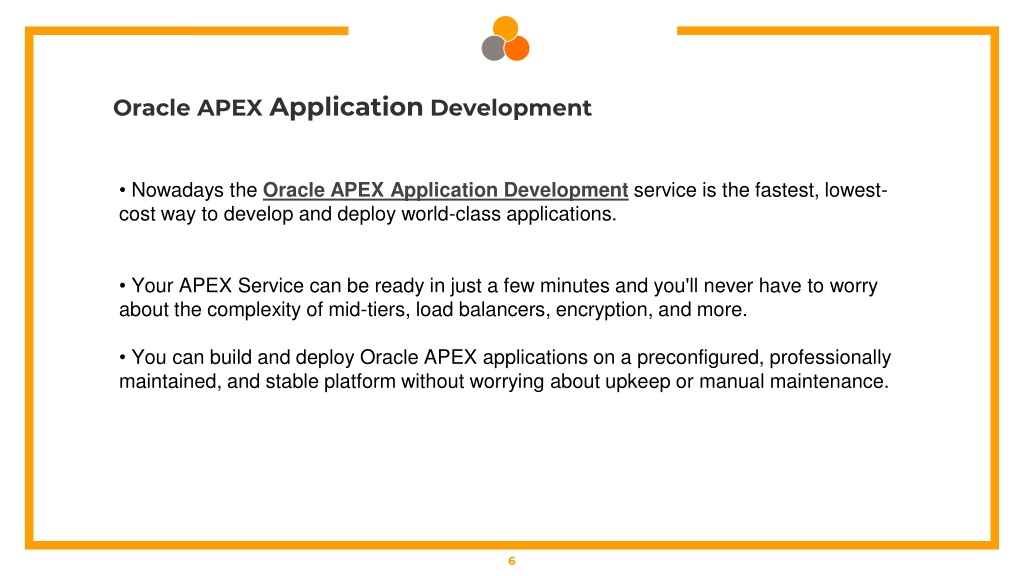 Oracle APEX Application Development

• Nowadays the Oracle APEX Application Development service is the fastest, lowest-cost way to develop and deploy world-class applications.

• Your APEX Service can be ready in just a few minutes and you'll never have to worry about the complexity of mid-tiers, load balancers, encryption, and more.

• You can build and deploy Oracle APEX applications on a preconfigured, professionally maintained, and stable platform without worrying about upkeep or manual maintenance.

6